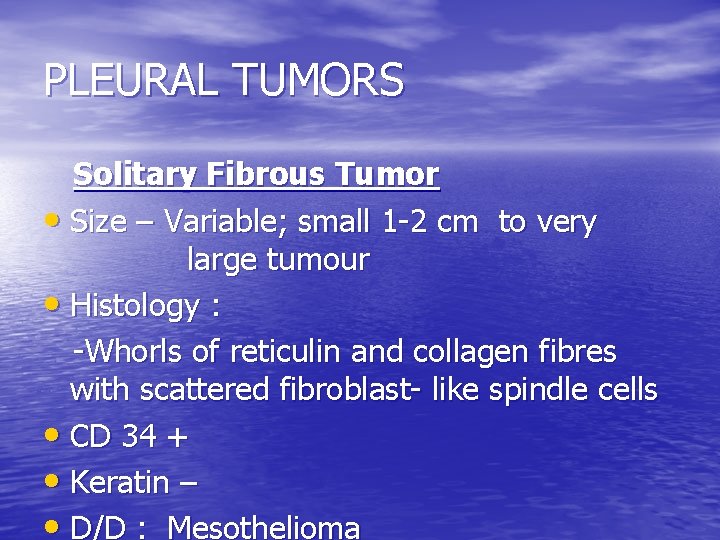 PLEURAL TUMORS

Solitary Fibrous Tumor

• Size – Variable; small 1-2 cm to very large tumour

• Histology :

-Whorls of reticulin and collagen fibres with scattered fibroblast- like spindle cells

• CD 34 +

• Keratin –

• D/D : Mesothelioma